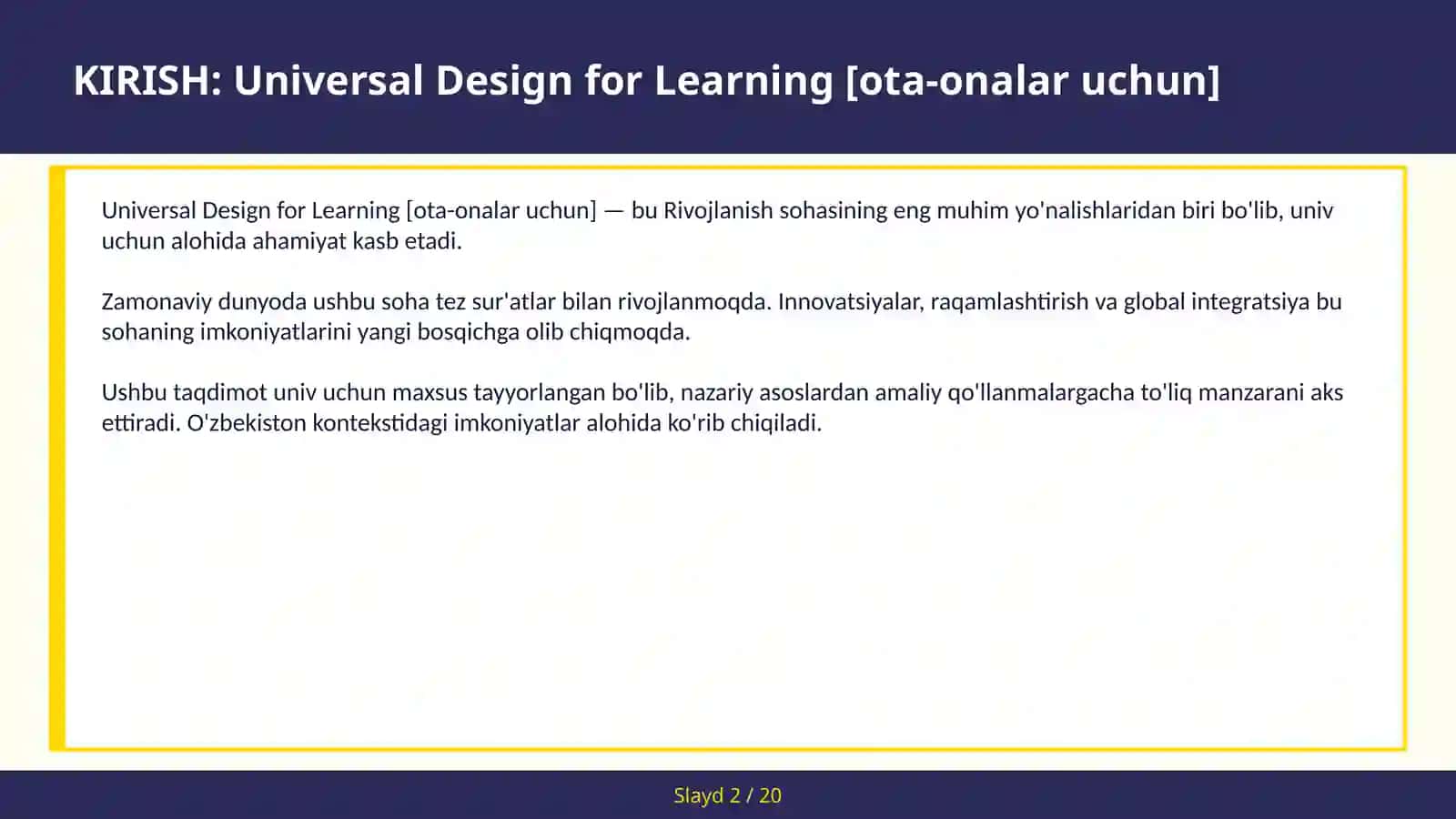 KIRISH: Universal Design for Learning [ota-onalar uchun]

Universal Design for Learning [ota-onalar uchun] — bu Rivojlanish sohasining eng muhim yo'nalishlaridan biri bo'lib, univ uchun alohida ahamiyat kasb etadi.

Zamonaviy dunyoda ushbu soha tez sur'atlar bilan rivojlanmoqda. Innovatsiyalar, raqamlashtirish va global integratsiya bu sohaning imkoniyatlarini yangi bosqichga olib chiqmoqda.

Ushbu taqdimot univ uchun maxsus tayyorlangan bo'lib, nazariy asoslardan amaliy qo'llanmalargacha to'liq manzarani aks ettiradi. O'zbekiston kontekstidagi imkoniyatlar alohida ko'rib chiqiladi.

Slayd 2 / 20